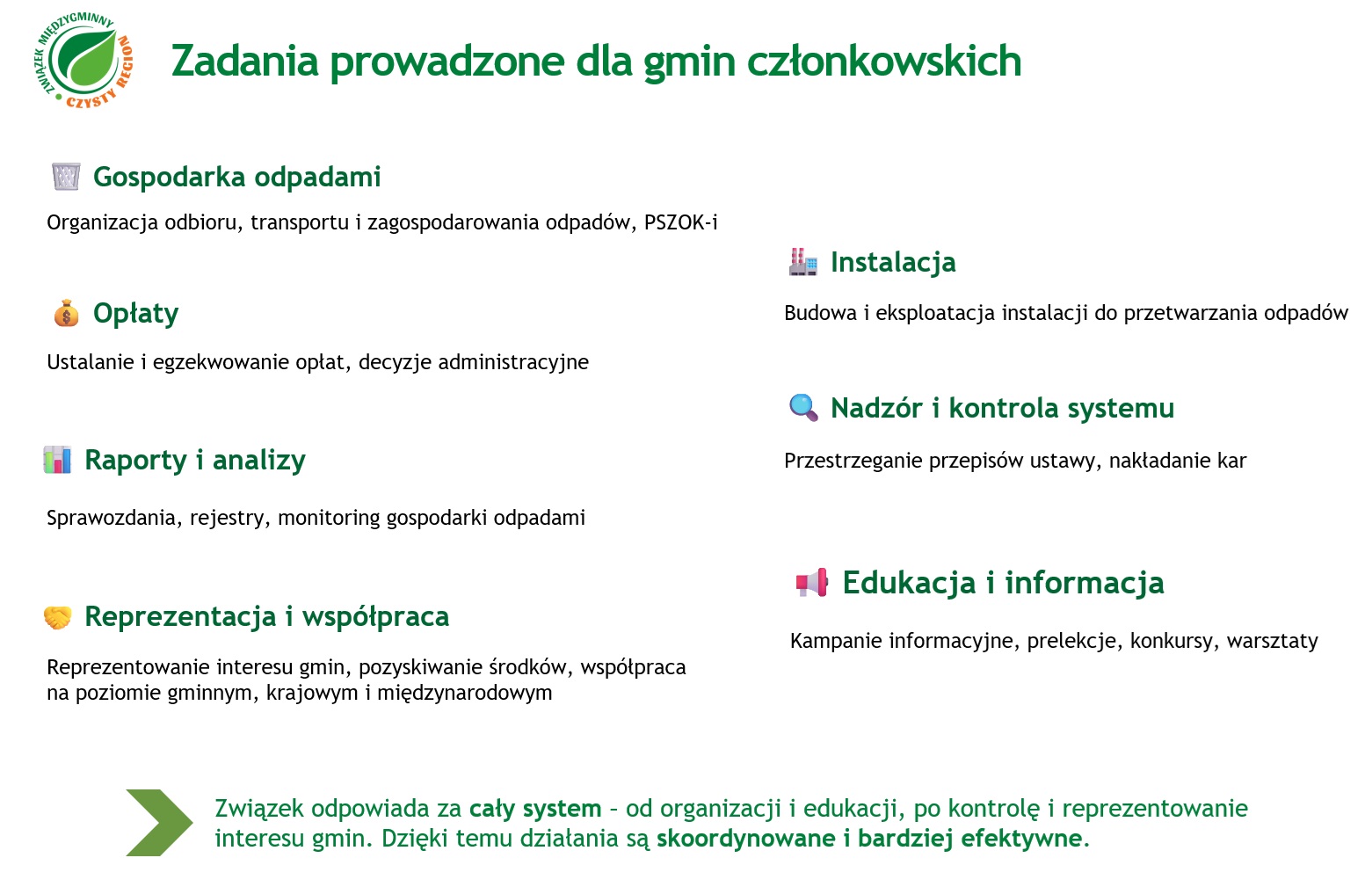 ZWIĄZEK MIĘDZYGMINNY CZYSTY REGION

Zadania prowadzone dla gmin członkowskich

Gospodarka odpadami

Organizacja odbioru, transportu i zagospodarowania odpadów, PSZOK-i

Opłaty

Ustalanie i egzekwowanie opłat, decyzje administracyjne

Raporty i analizy

Sprawozdania, rejestry, monitoring gospodarki odpadami

Reprezentacja i współpraca

Reprezentowanie interesu gmin, pozyskiwanie środków, współpraca na poziomie gminnym, krajowym i międzynarodowym

Instalacja

Budowa i eksploatacja instalacji do przetwarzania odpadów

Nadzór i kontrola systemu

Przestrzeganie przepisów ustawy, nakładanie kar

Edukacja i informacja

Kampanie informacyjne, prelekcje, konkursy, warsztaty

Związek odpowiada za cały system – od organizacji i edukacji, po kontrolę i reprezentowanie interesu gmin. Dzięki temu działania są skoordynowane i bardziej efektywne.